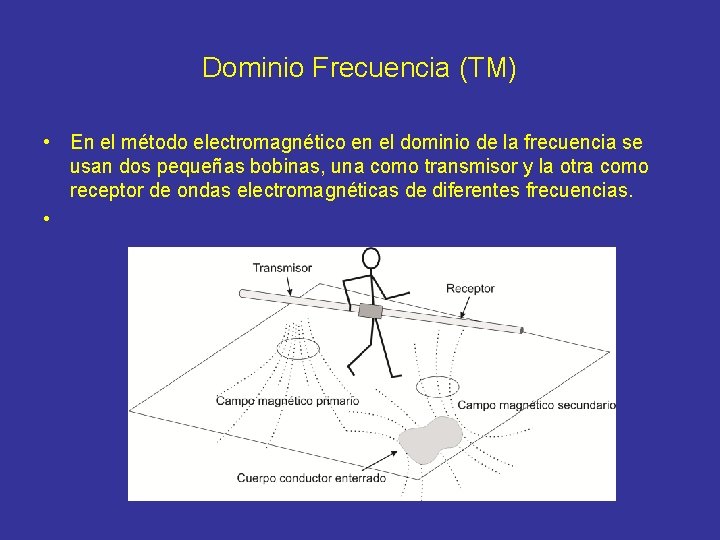 Dominio Frecuencia (TM)

• En el método electromagnético en el dominio de la frecuencia se usan dos pequeñas bobinas, una como transmisor y la otra como receptor de ondas electromagnéticas de diferentes frecuencias.

•

Transmisor

Receptor

Campo magnético primario

Campo magnético secundario

Cuerpo conductor enterrado